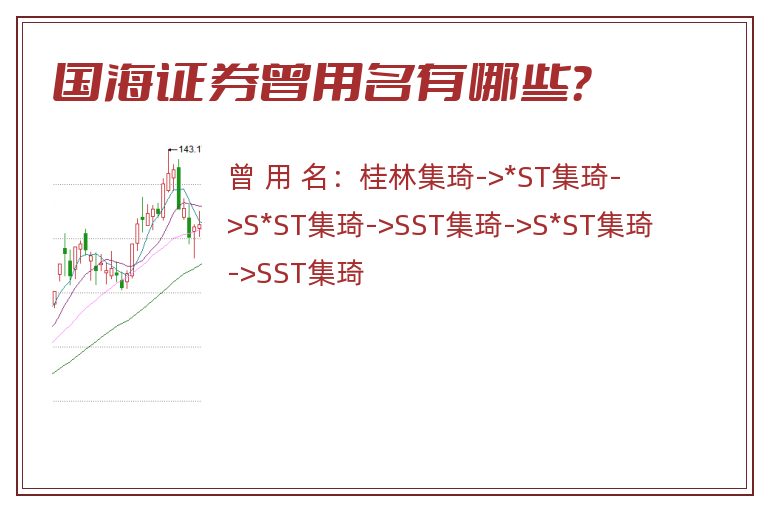 国海证券曾用名有哪些?

143.1

曾 用 名：桂林集琦->*ST集琦->S*ST集琦->SST集琦->S*ST集琦->SST集琦